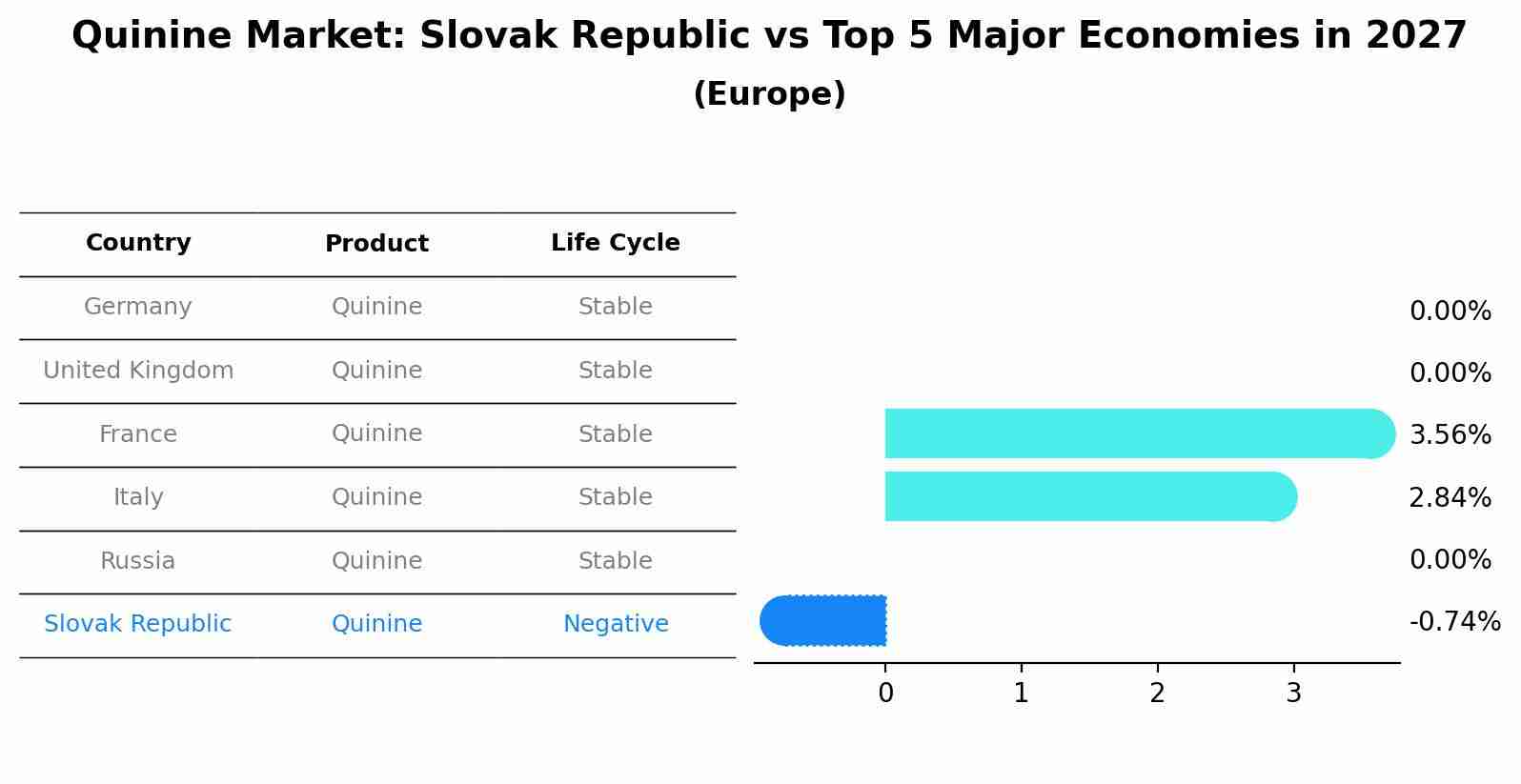 Quinine Market: Slovak Republic vs Top 5 Major Economies in 2027
(Europe)

| Country | Product | Life Cycle |
|---|---|---|
| Germany | Quinine | Stable |
| United Kingdom | Quinine | Stable |
| France | Quinine | Stable |
| Italy | Quinine | Stable |
| Russia | Quinine | Stable |
| Slovak Republic | Quinine | Negative |

0.00%
0.00%
3.56%
2.84%
0.00%
-0.74%

0 1 2 3